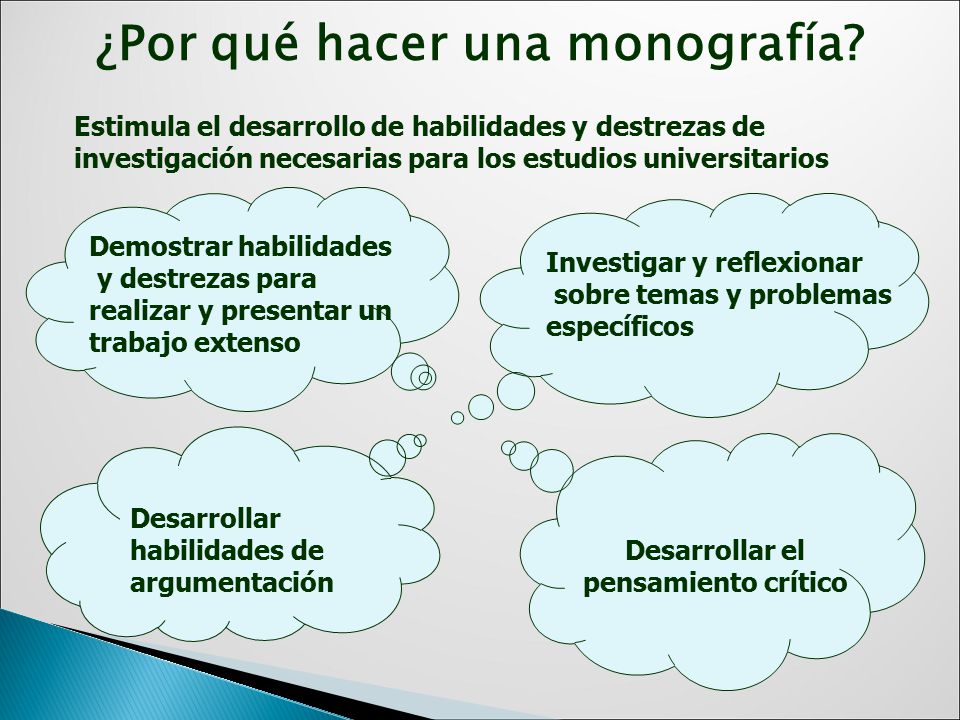 ¿Por qué hacer una monografía?

Estimula el desarrollo de habilidades y destrezas de investigación necesarias para los estudios universitarios

Demostrar habilidades y destrezas para realizar y presentar un trabajo extenso

Investigar y reflexionar sobre temas y problemas específicos

Desarrollar habilidades de argumentación

Desarrollar el pensamiento crítico